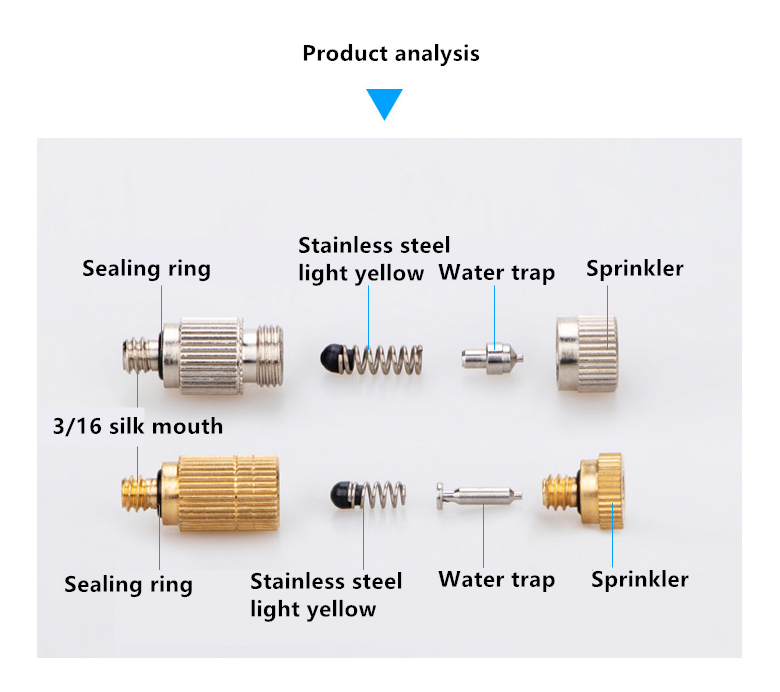 Product analysis

Sealing ring

Stainless steel light yellow

Water trap

Sprinkler

3/16 silk mouth

Sealing ring

Stainless steel light yellow

Water trap

Sprinkler